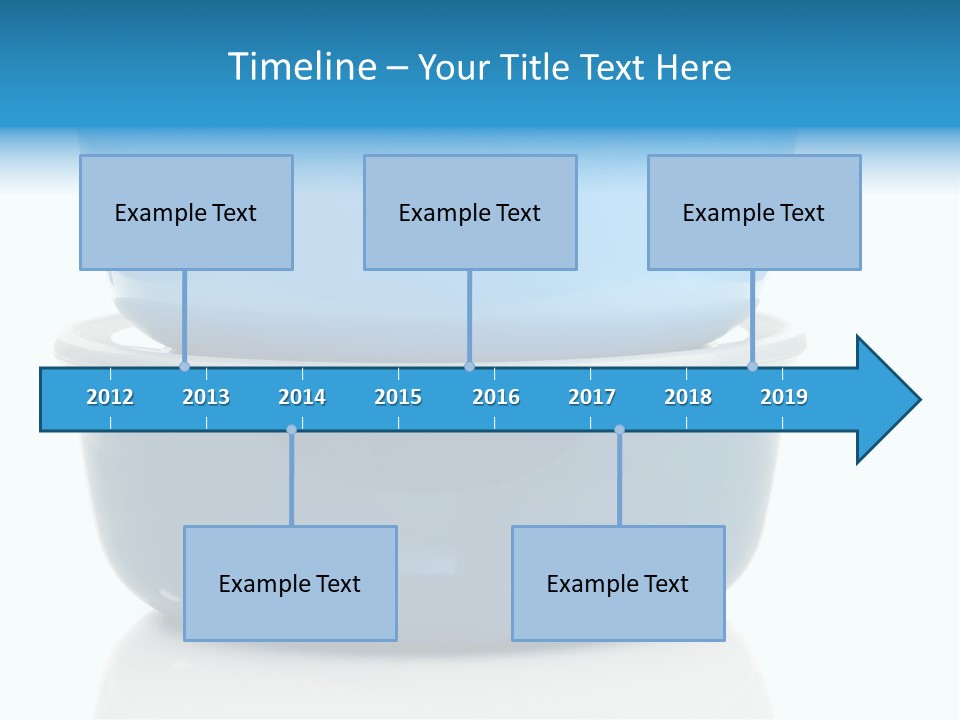 Timeline – Your Title Text Here

Example Text

Example Text

Example Text

2012 2013 2014 2015 2016 2017 2018 2019

Example Text

Example Text